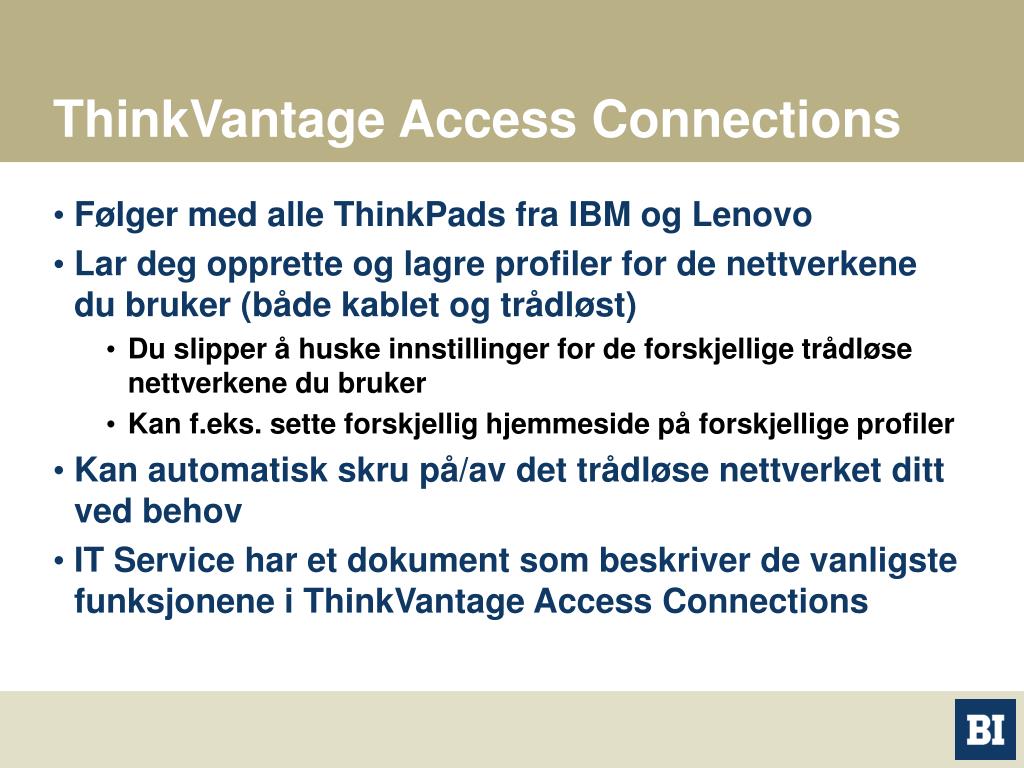 ThinkVantage Access Connections

• Følger med alle ThinkPads fra IBM og Lenovo
• Lar deg opprette og lagre profiler for de nettverkene du bruker (både kablet og trådløst)
  • Du slipper å huske innstillinger for de forskjellige trådløse nettverkene du bruker
  • Kan f.eks. sette forskjellig hjemmeside på forskjellige profiler
• Kan automatisk skru på/av det trådløse nettverket ditt ved behov
• IT Service har et dokument som beskriver de vanligste funksjonene i ThinkVantage Access Connections

BI